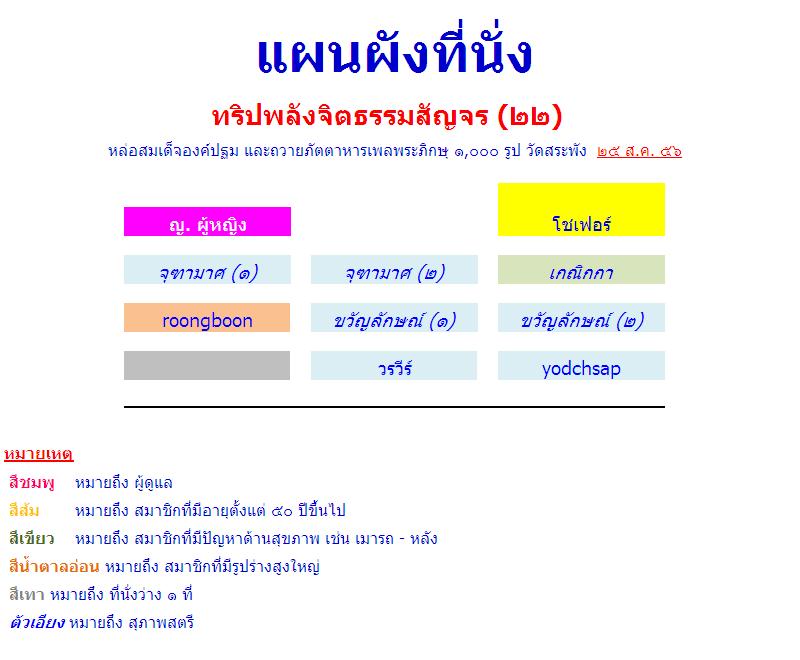 แผนผังที่นั่ง

ทริปพลังจิตธรรมสัญจร (๒๒)

หล่อสมเด็จองค์ปฐม และถวายภัตตาหารเพลพระภิกษุ ๑,๐๐๐ รูป วัดสระพัง ๒๕ ส.ค. ๕๖

| ญ. ผู้หญิง | | โชเฟอร์ |
|---|---|---|
| จุฑามาศ (๑) | จุฑามาศ (๒) | เกณิกกา |
| roongboon | ขวัญลักษณ์ (๑) | ขวัญลักษณ์ (๒) |
| | วรวีร์ | yodchsap |

หมายเหตุ

สีชมพู หมายถึง ผู้ดูแล

สีส้ม หมายถึง สมาชิกที่มีอายุตั้งแต่ ๕๐ ปีขึ้นไป

สีเขียว หมายถึง สมาชิกที่มีปัญหาด้านสุขภาพ เช่น เมารถ - หลัง

สีน้ำตาลอ่อน หมายถึง สมาชิกที่มีรูปร่างสูงใหญ่

สีเทา หมายถึง ที่นั่งว่าง ๑ ที่

ตัวเอียง หมายถึง สุภาพสตรี